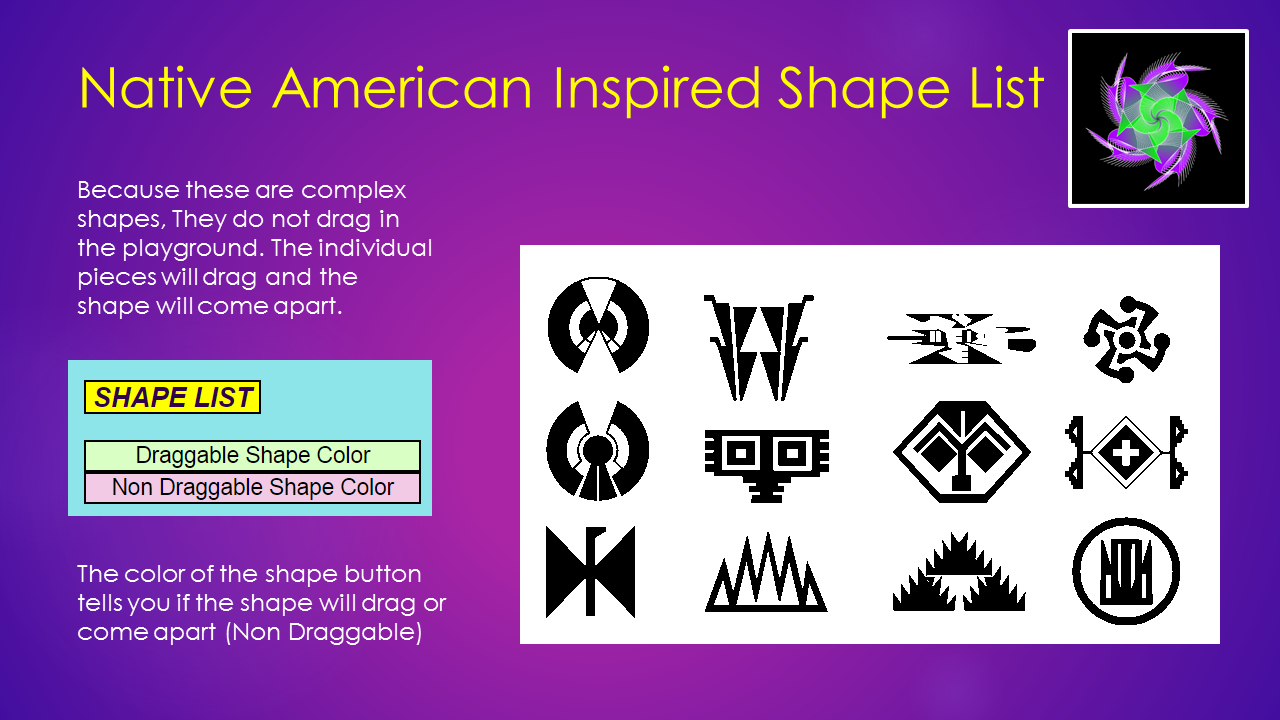 Native American Inspired Shape List

Because these are complex shapes, They do not drag in the playground. The individual pieces will drag and the shape will come apart.

SHAPE LIST

Draggable Shape Color

Non Draggable Shape Color

The color of the shape button tells you if the shape will drag or come apart (Non Draggable)